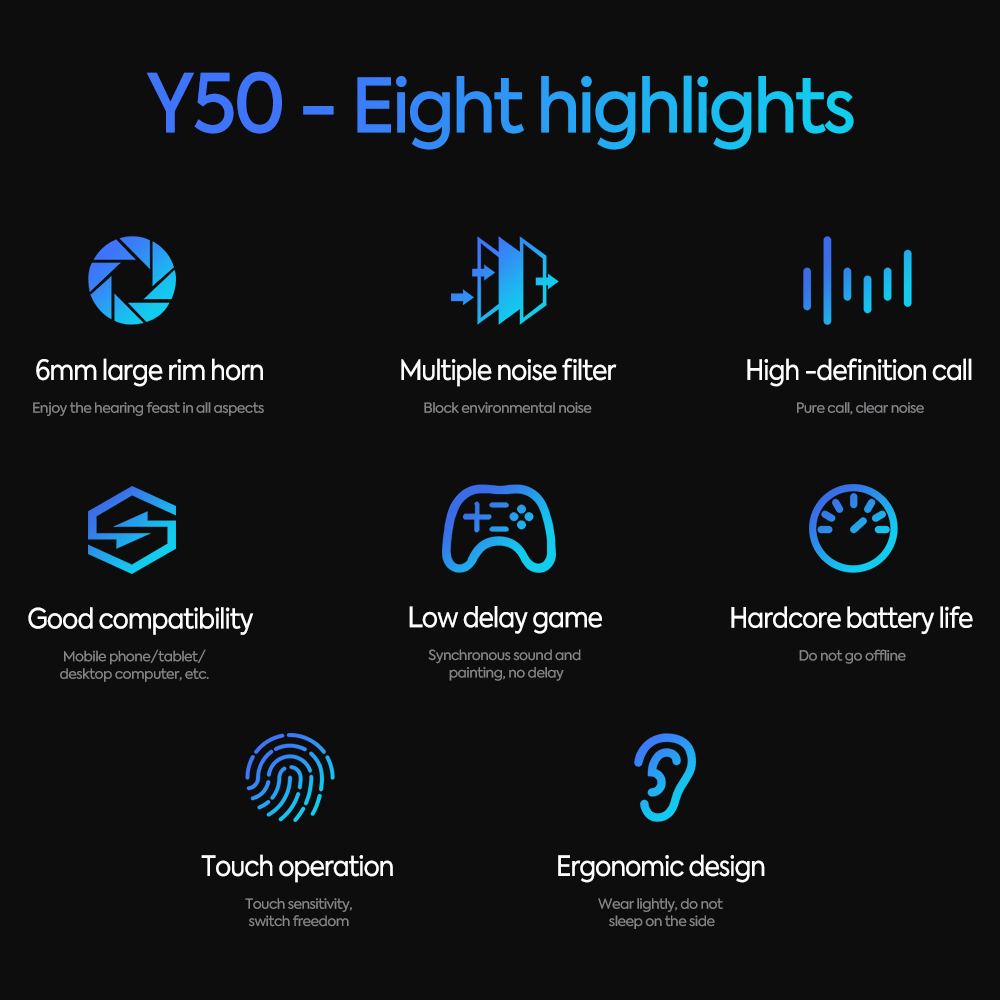 Y50 - Eight highlights

6mm large rim horn
Enjoy the hearing feast in all aspects

Multiple noise filter
Block environmental noise

High -definition call
Pure call, clear noise

Good compatibility
Mobile phone/tablet/ desktop computer, etc.

Low delay game
Synchronous sound and painting, no delay

Hardcore battery life
Do not go offline

Touch operation
Touch sensitivity, switch freedom

Ergonomic design
Wear lightly, do not sleep on the side